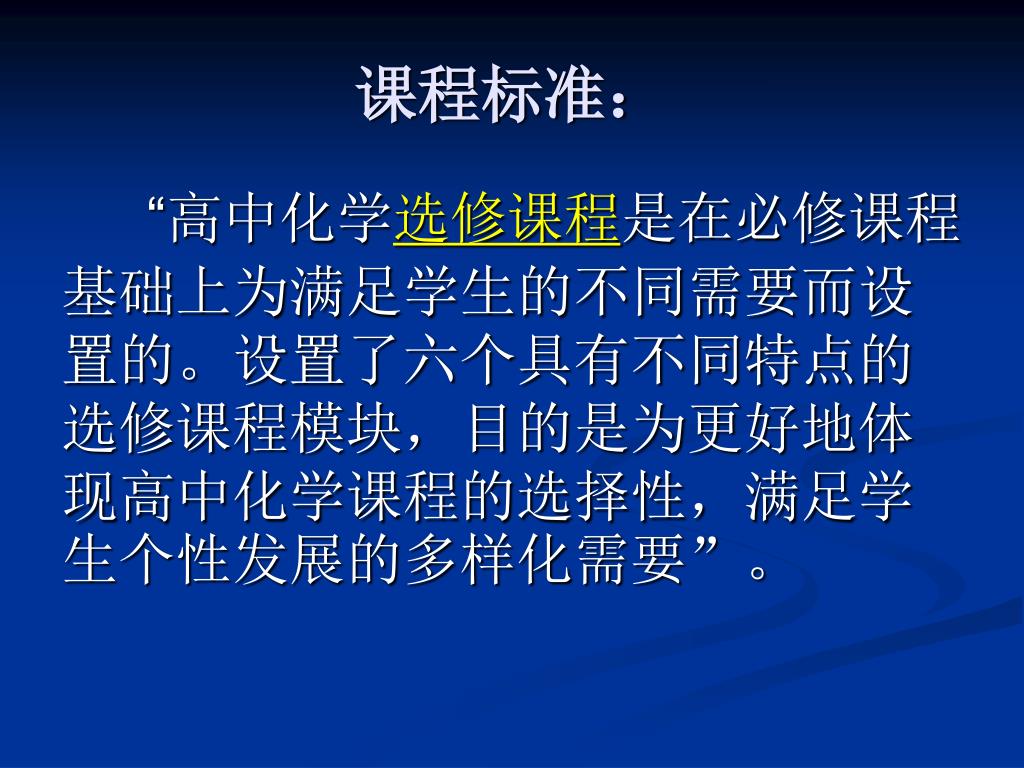 课程标准：

“高中化学选修课程是在必修课程基础上为满足学生的不同需要而设置的。设置了六个具有不同特点的选修课程模块，目的是为更好地体现高中化学课程的选择性，满足学生个性发展的多样化需要”。